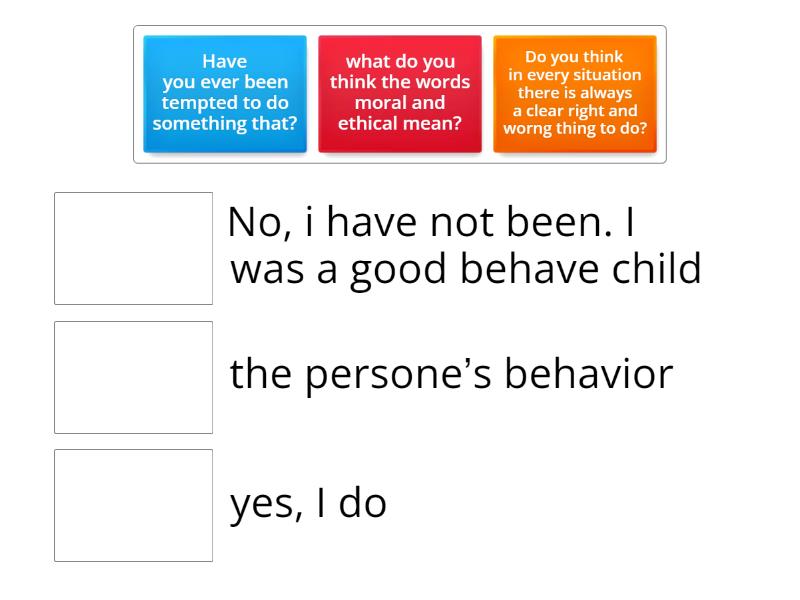 Have you ever been tempted to do something that?

what do you think the words moral and ethical mean?

Do you think in every situation there is always a clear right and worng thing to do?

No, i have not been. I was a good behave child

the persone's behavior

yes, I do